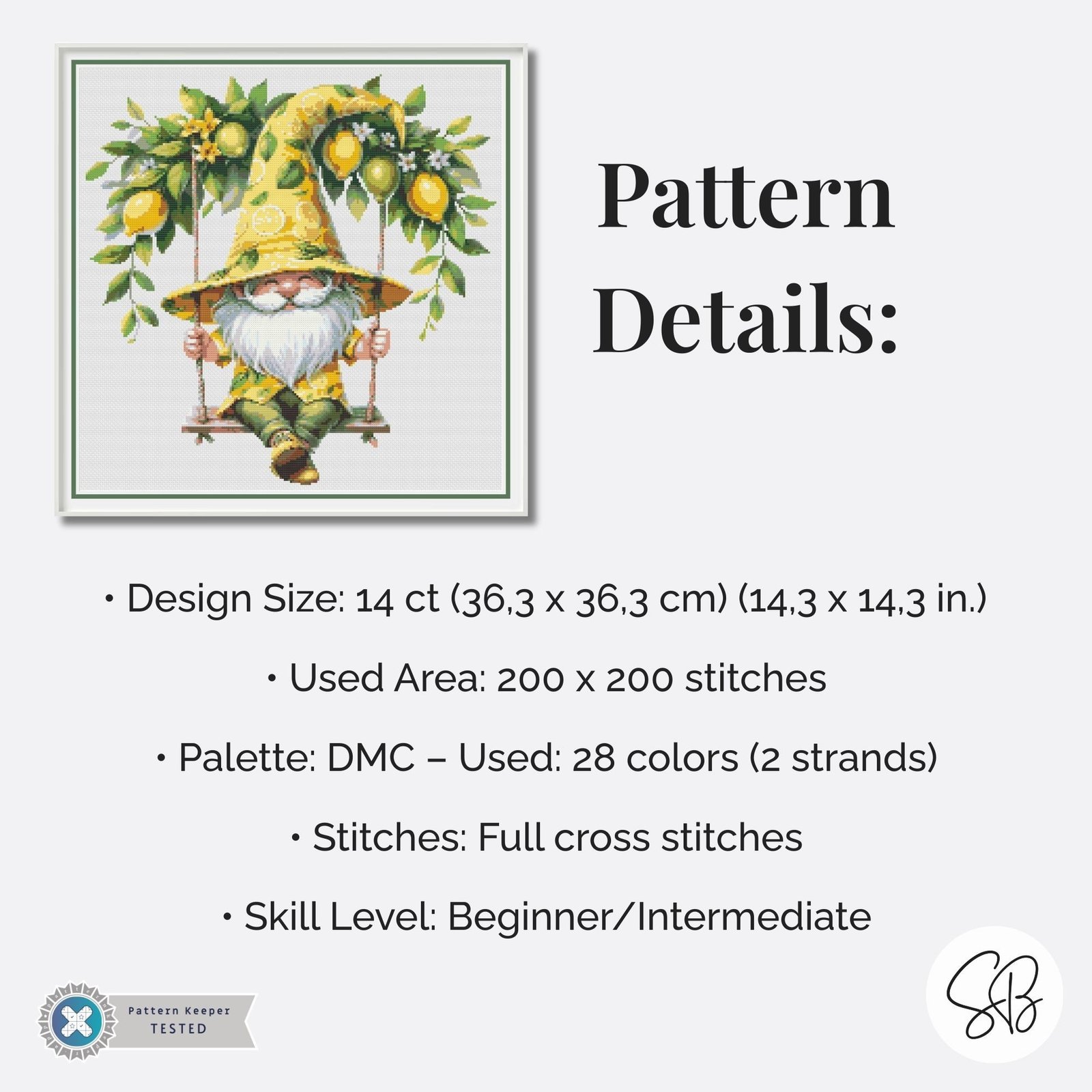 Pattern Details:

• Design Size: 14 ct (36,3 x 36,3 cm) (14,3 x 14,3 in.)

• Used Area: 200 x 200 stitches

• Palette: DMC – Used: 28 colors (2 strands)

• Stitches: Full cross stitches

• Skill Level: Beginner/Intermediate

Pattern Keeper TESTED

SB